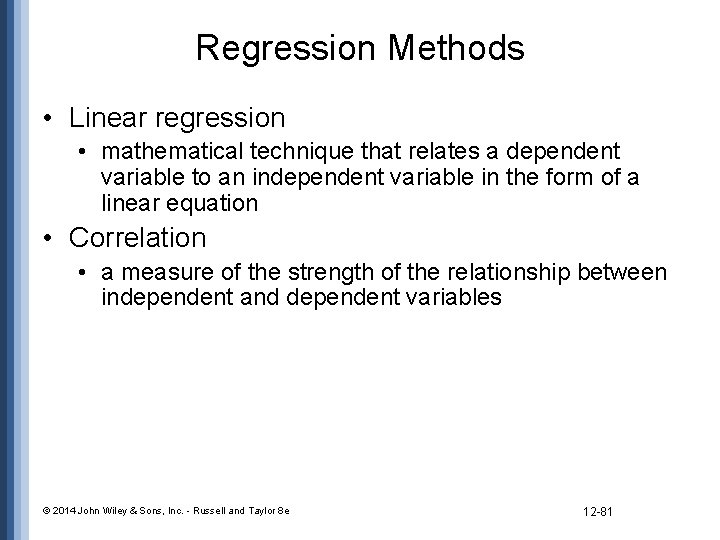 Regression Methods

• Linear regression
  • mathematical technique that relates a dependent variable to an independent variable in the form of a linear equation
• Correlation
  • a measure of the strength of the relationship between independent and dependent variables

© 2014 John Wiley & Sons, Inc. - Russell and Taylor 8e

12-81